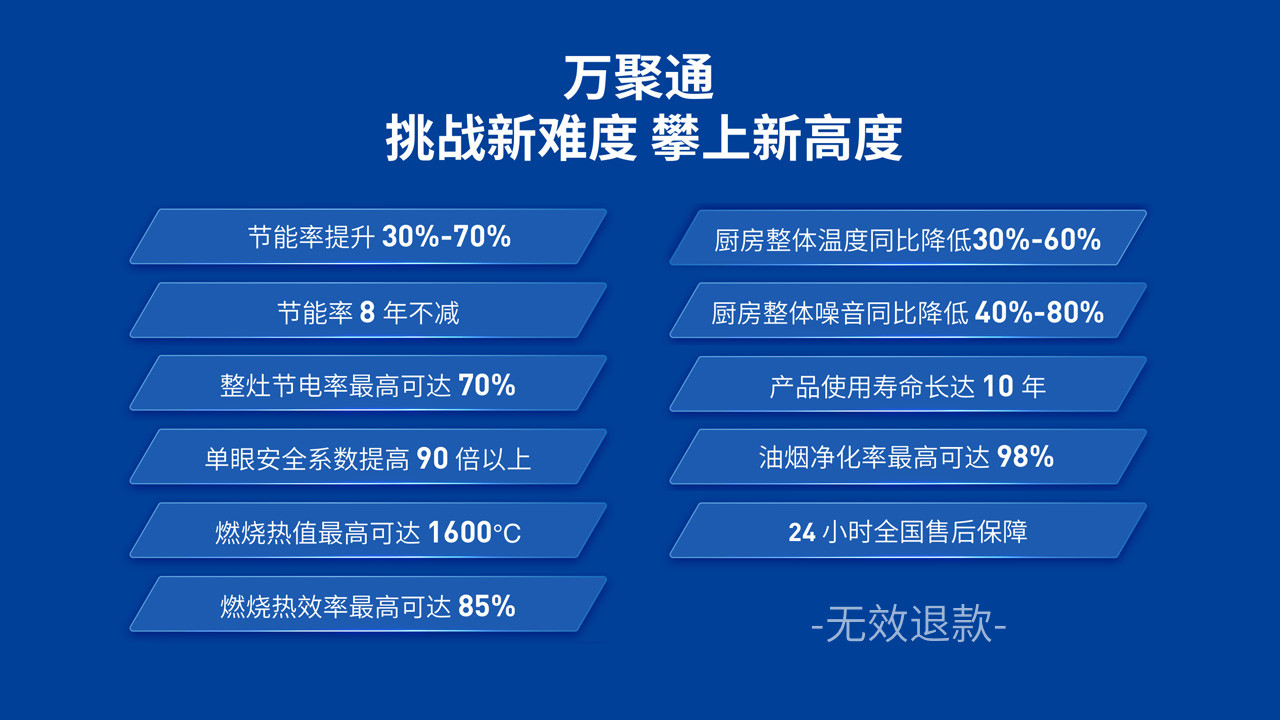 万聚通
挑战新难度 攀上新高度

节能率提升 30%-70%

节能率 8 年不减

整灶节电率最高可达 70%

单眼安全系数提高 90 倍以上

燃烧热值最高可达 1600℃

燃烧热效率最高可达 85%

厨房整体温度同比降低30%-60%

厨房整体噪音同比降低 40%-80%

产品使用寿命长达 10 年

油烟净化率最高可达 98%

24 小时全国售后保障

-无效退款-